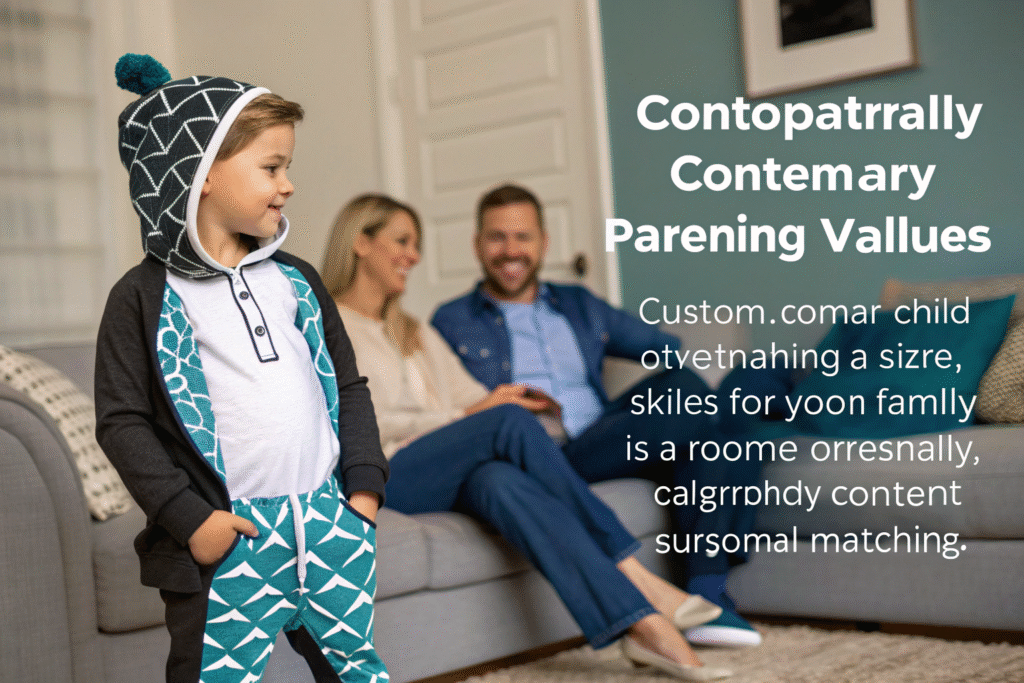 Contopatrrally Contemary Parening Vallues

Custom.comar child otvetnahing a sizre, skiles for yoon famlly is a roome orresnally, calgrrphdy content sursomal matching.